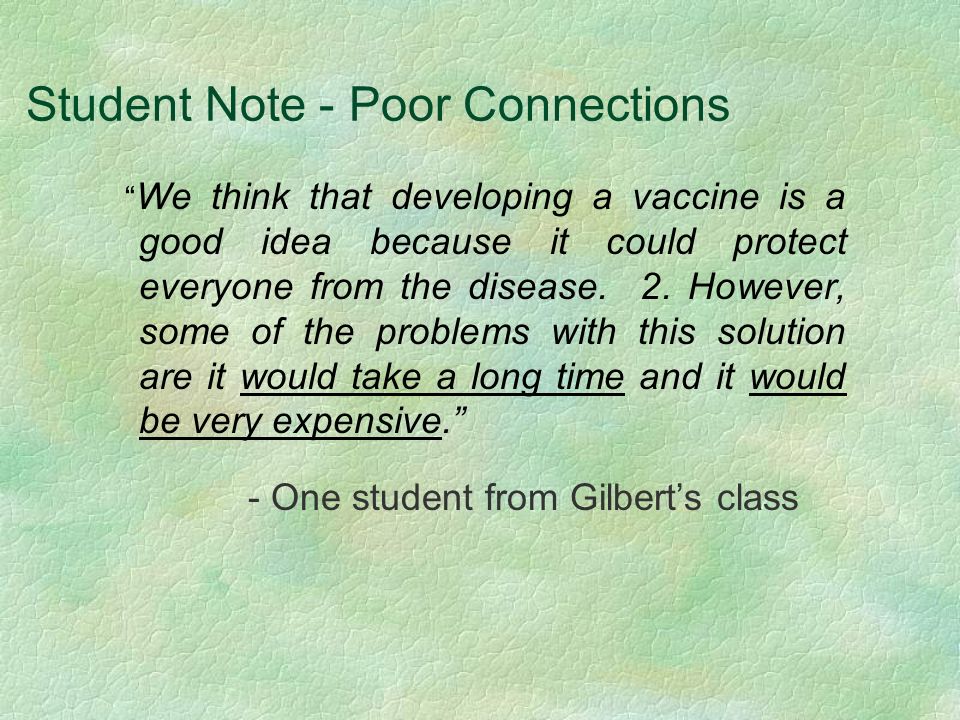 Student Note - Poor Connections

“We think that developing a vaccine is a good idea because it could protect everyone from the disease. 2. However, some of the problems with this solution are it would take a long time and it would be very expensive.”

- One student from Gilbert’s class